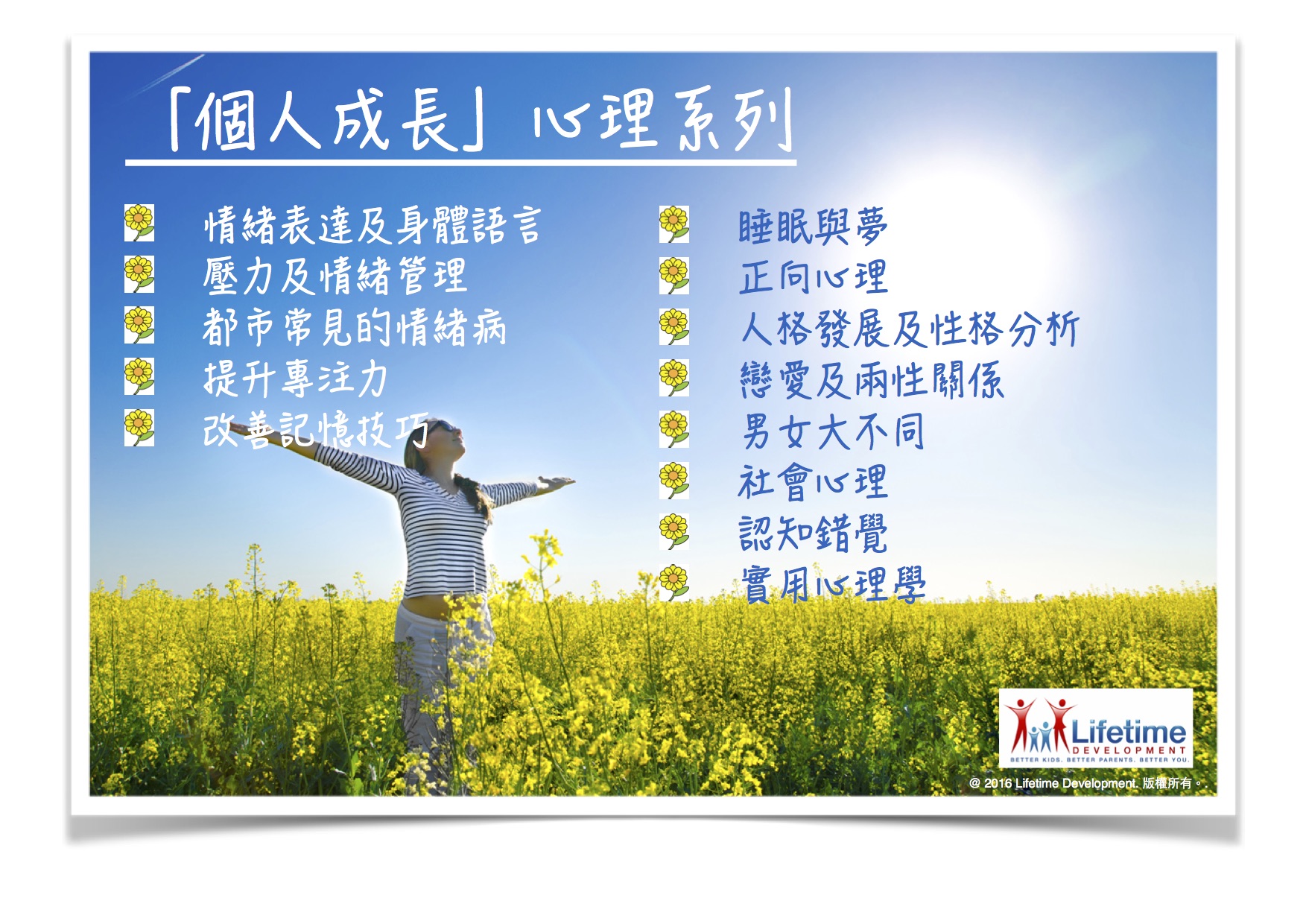 「個人成長」心理系列

情緒表達及身體語言
壓力及情緒管理
都市常見的情緒病
提升專注力
改善記憶技巧

睡眠與夢
正向心理
人格發展及性格分析
戀愛及兩性關係
男女大不同
社會心理
認知錯覺
實用心理學

Lifetime
DEVELOPMENT
BETTER KIDS. BETTER PARENTS. BETTER YOU.

@ 2016 Lifetime Development. 版權所有。